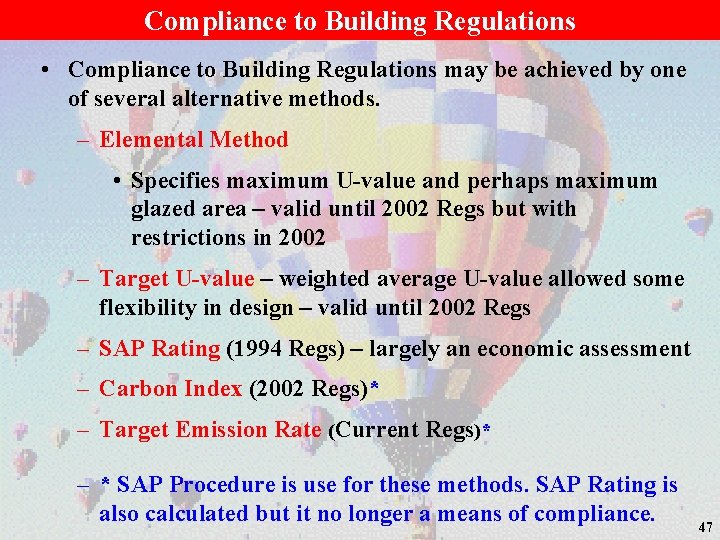 Compliance to Building Regulations

• Compliance to Building Regulations may be achieved by one of several alternative methods.

– Elemental Method

• Specifies maximum U-value and perhaps maximum glazed area – valid until 2002 Regs but with restrictions in 2002

– Target U-value – weighted average U-value allowed some flexibility in design – valid until 2002 Regs

– SAP Rating (1994 Regs) – largely an economic assessment

– Carbon Index (2002 Regs)*

– Target Emission Rate (Current Regs)*

– * SAP Procedure is use for these methods. SAP Rating is also calculated but it no longer a means of compliance.

47